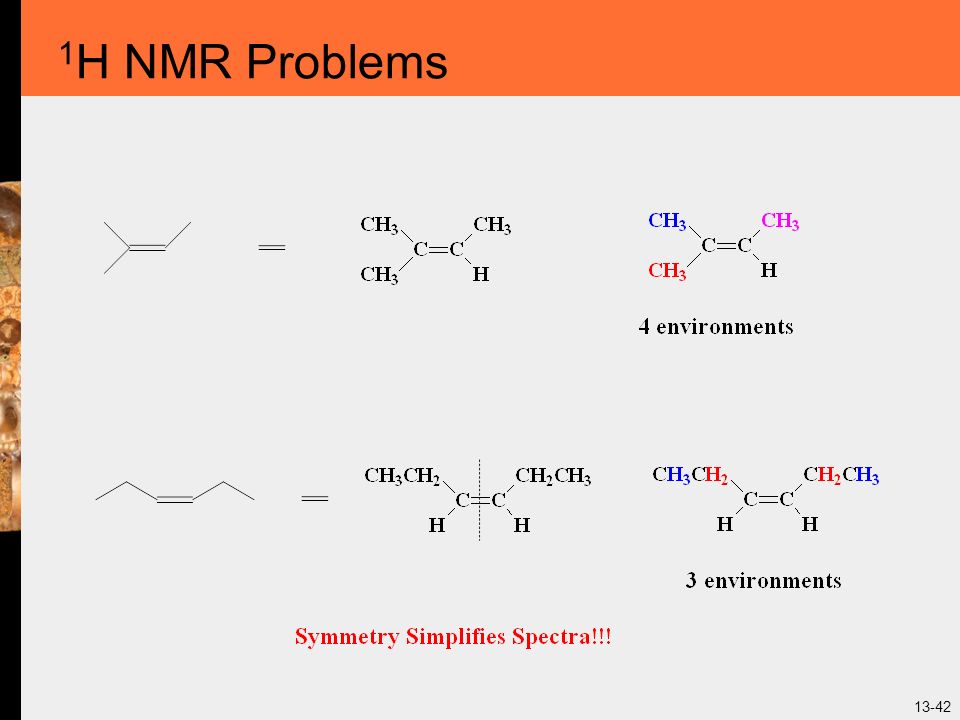 $^1$H NMR Problems

=

$CH_3$ $CH_3$ C=C $CH_3$ H

$CH_3$ $CH_3$ C=C $CH_3$ H

4 environments

=

$CH_3CH_2$ $CH_2CH_3$ C=C H H

$CH_3CH_2$ $CH_2CH_3$ C=C H H

3 environments

Symmetry Simplifies Spectra!!!

13-42